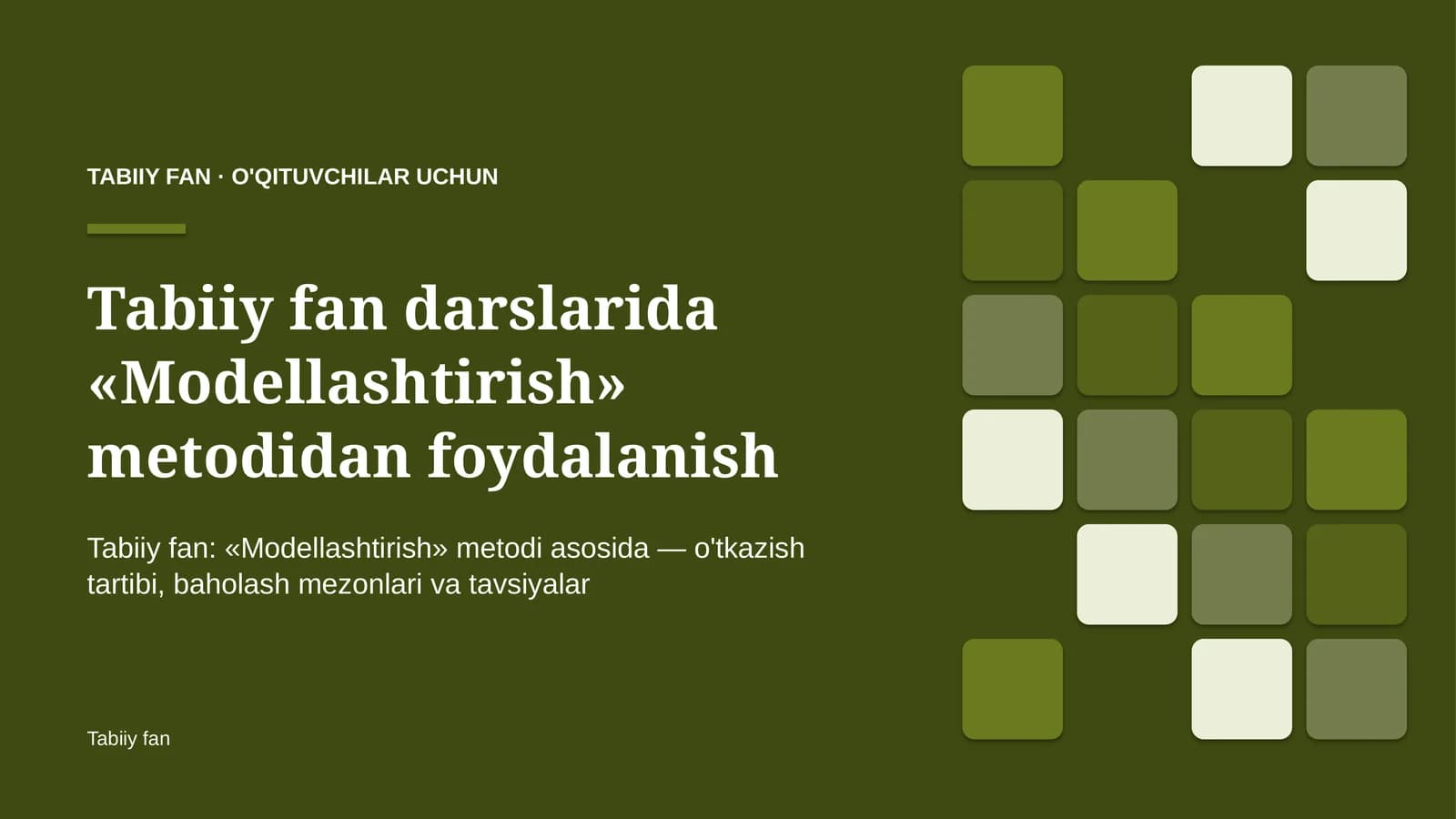 TABIIY FAN · O'QITUVCHILAR UCHUN

Tabiiy fan darslarida «Modellashtirish» metodidan foydalanish

Tabiiy fan: «Modellashtirish» metodi asosida — o'tkazish tartibi, baholash mezonlari va tavsiyalar

Tabiiy fan